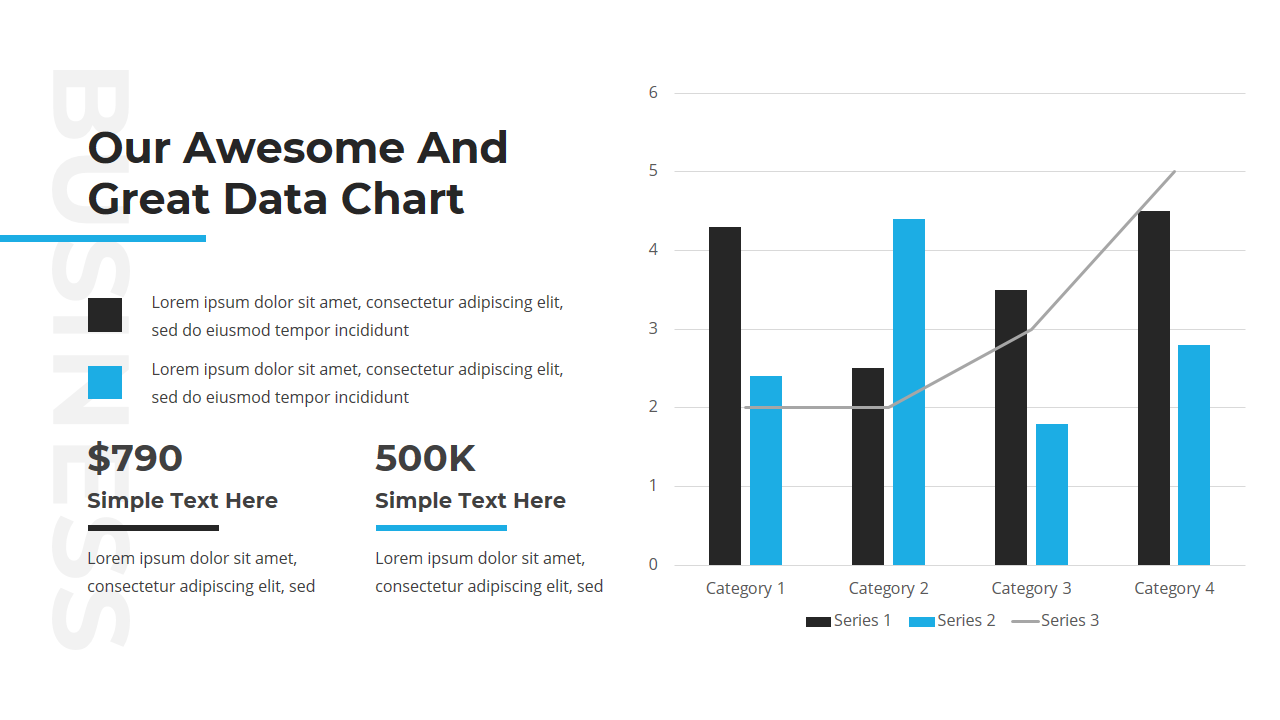 BUSINESS

Our Awesome And Great Data Chart

Lorem ipsum dolor sit amet, consectetur adipiscing elit, sed do eiusmod tempor incididunt

Lorem ipsum dolor sit amet, consectetur adipiscing elit, sed do eiusmod tempor incididunt

$790
Simple Text Here
Lorem ipsum dolor sit amet, consectetur adipiscing elit, sed

500K
Simple Text Here
Lorem ipsum dolor sit amet, consectetur adipiscing elit, sed

6
5
4
3
2
1
0
Category 1
Category 2
Category 3
Category 4
Series 1
Series 2
Series 3